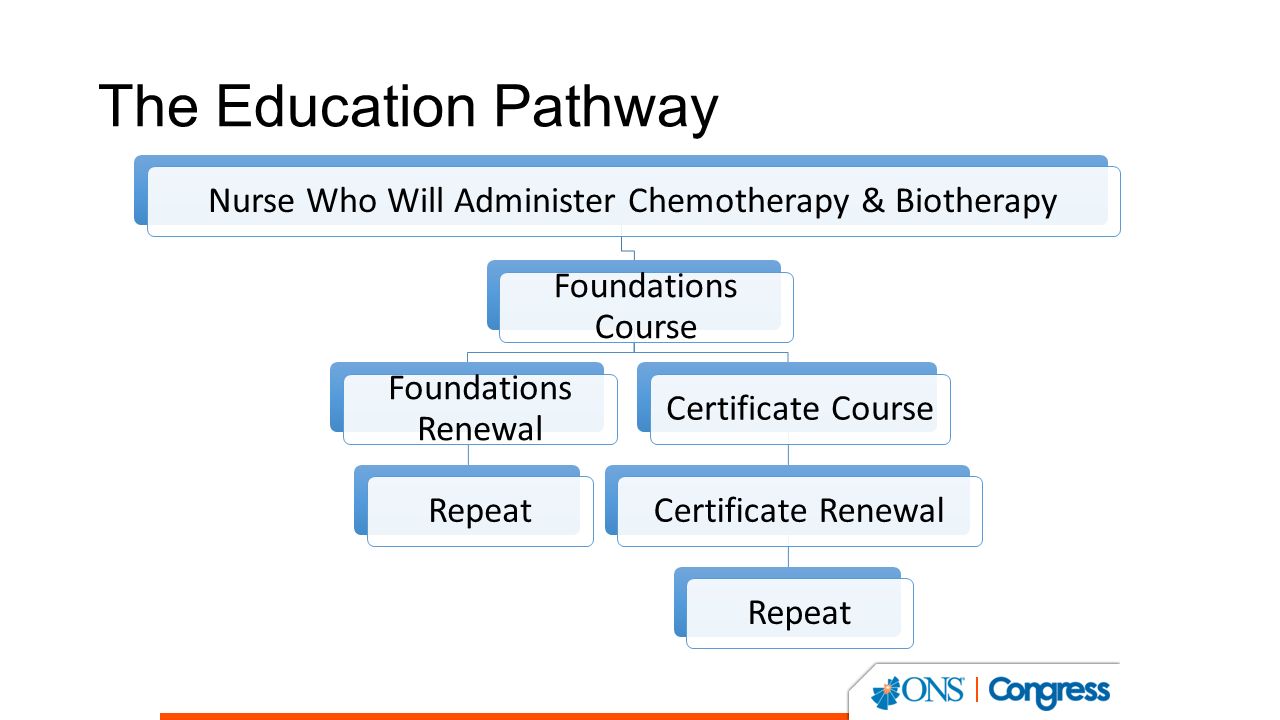 The Education Pathway

Nurse Who Will Administer Chemotherapy & Biotherapy

Foundations Course

Foundations Renewal

Repeat

Certificate Course

Certificate Renewal

Repeat

ONS | Congress